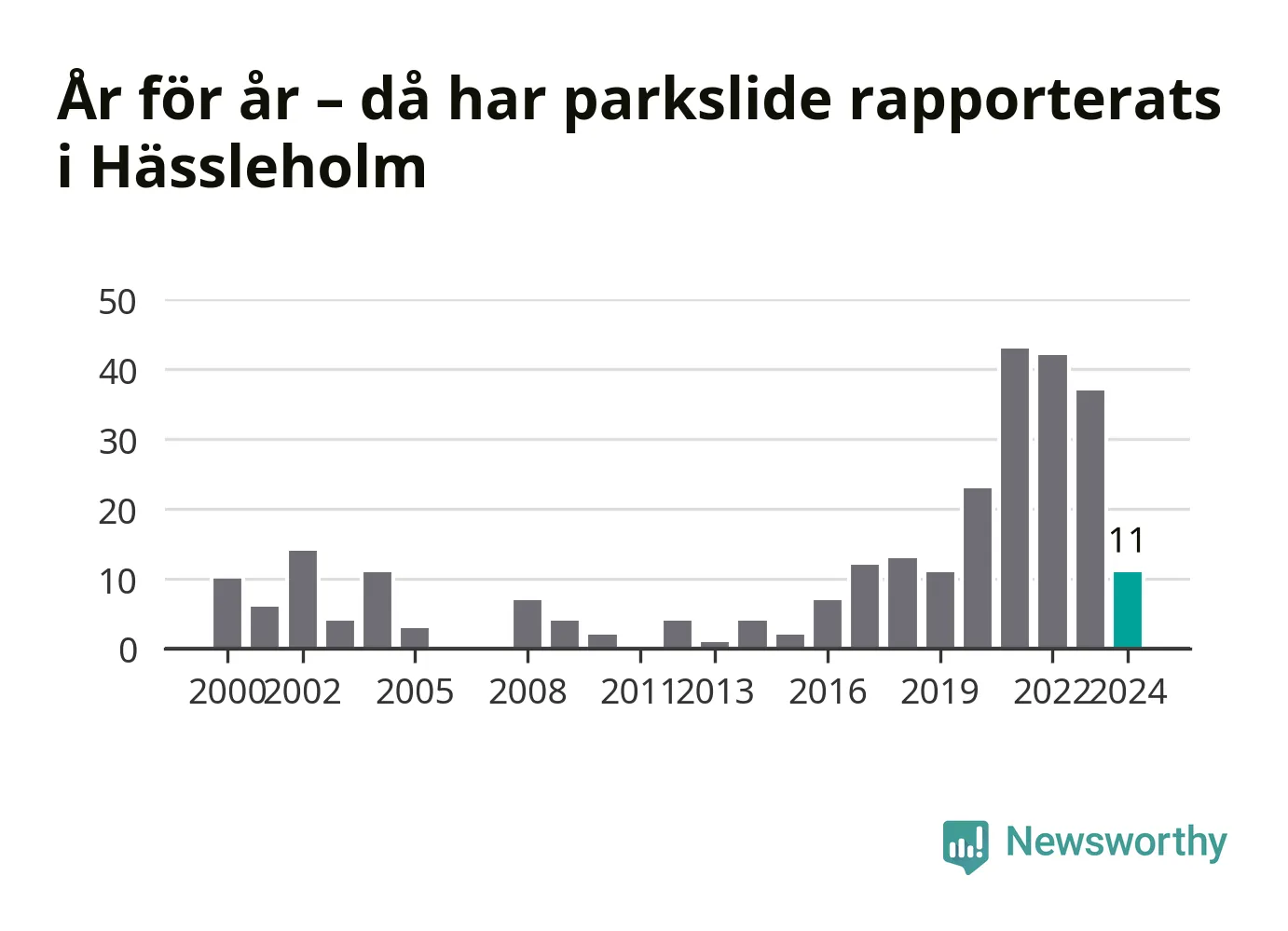 År för år – då har parkslide rapporterats i Hässleholm

50
40
30
20
10
0

11

2000 2002 2005 2008 2011 2013 2016 2019 2022 2024

Newsworthy